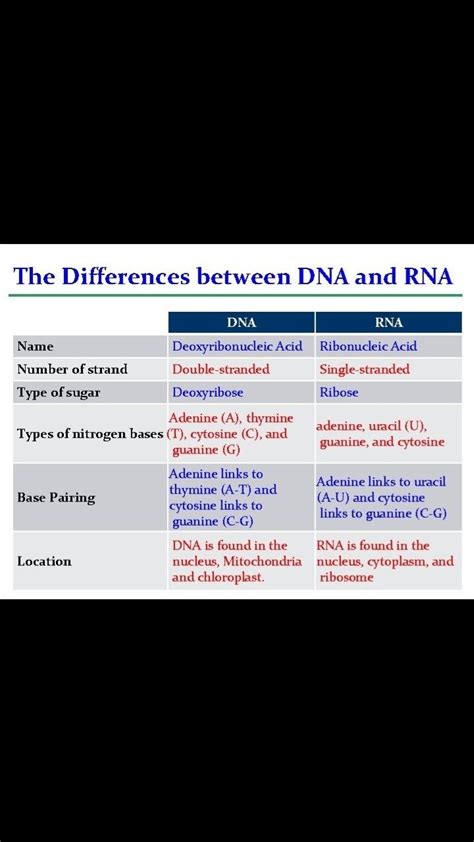 The Differences between DNA and RNA

| | DNA | RNA |
|---|---|---|
| Name | Deoxyribonucleic Acid | Ribonucleic Acid |
| Number of strand | Double-stranded | Single-stranded |
| Type of sugar | Deoxyribose | Ribose |
| Types of nitrogen bases | Adenine (A), thymine (T), cytosine (C), and guanine (G) | adenine, uracil (U), guanine, and cytosine |
| Base Pairing | Adenine links to thymine (A-T) and cytosine links to guanine (C-G) | Adenine links to uracil (A-U) and cytosine links to guanine (C-G) |
| Location | DNA is found in the nucleus, Mitochondria and chloroplast. | RNA is found in the nucleus, cytoplasm, and ribosome |